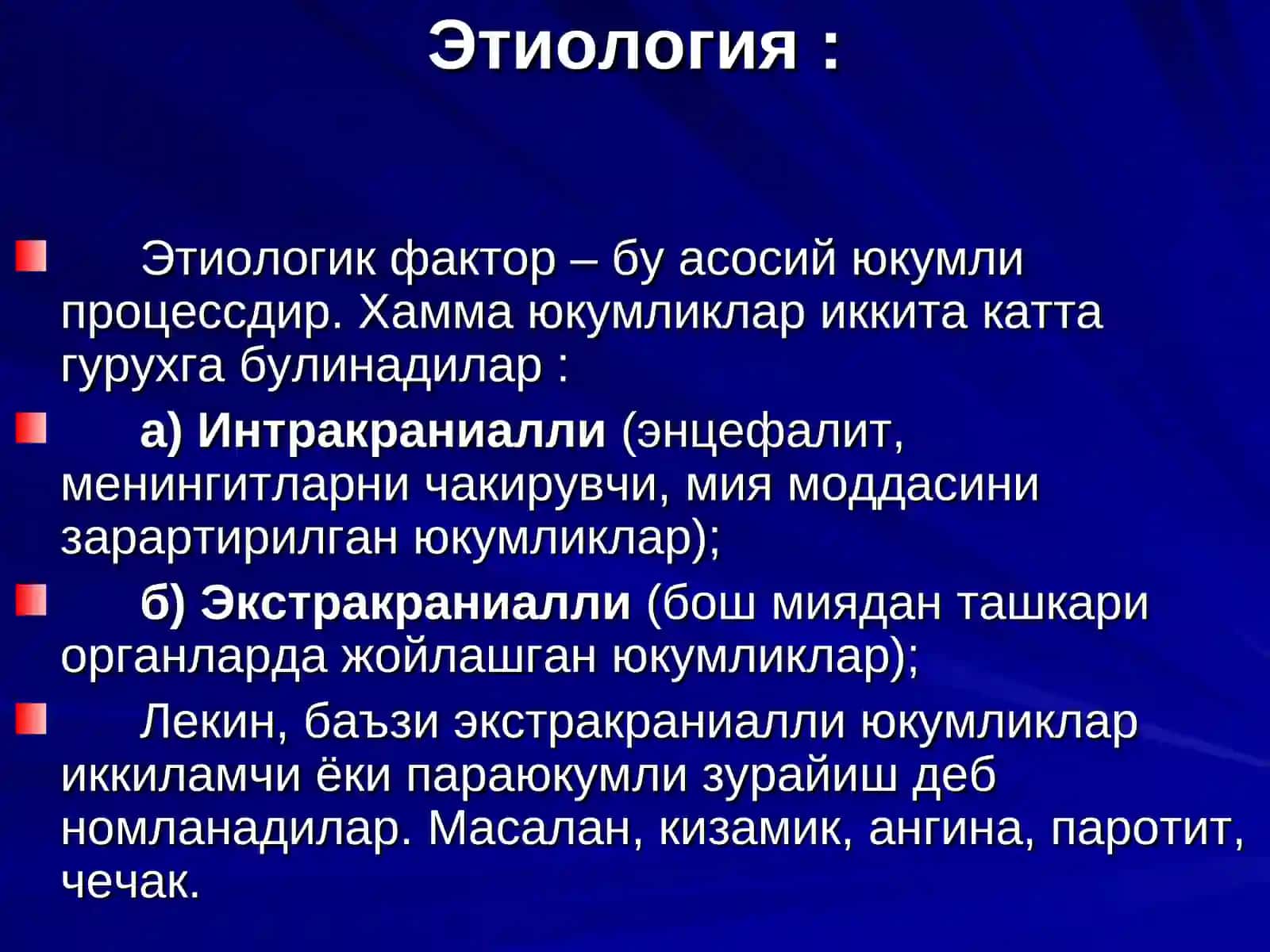 Этиология :

Этиологик фактор – бу асосий юкумли процессдир. Хамма юкумликлар иккита катта гурухга булинадилар :

а) Интракраниалли (энцефалит, менингитларни чакирувчи, мия моддасини зарартирилган юкумликлар);

б) Экстракраниалли (бош миядан ташкари органларда жойлашган юкумликлар);

Лекин, баъзи экстракраниалли юкумликлар иккиламчи ёки параюкумли зурайиш деб номланадилар. Масалан, кизамик, ангина, паротит, чечак.